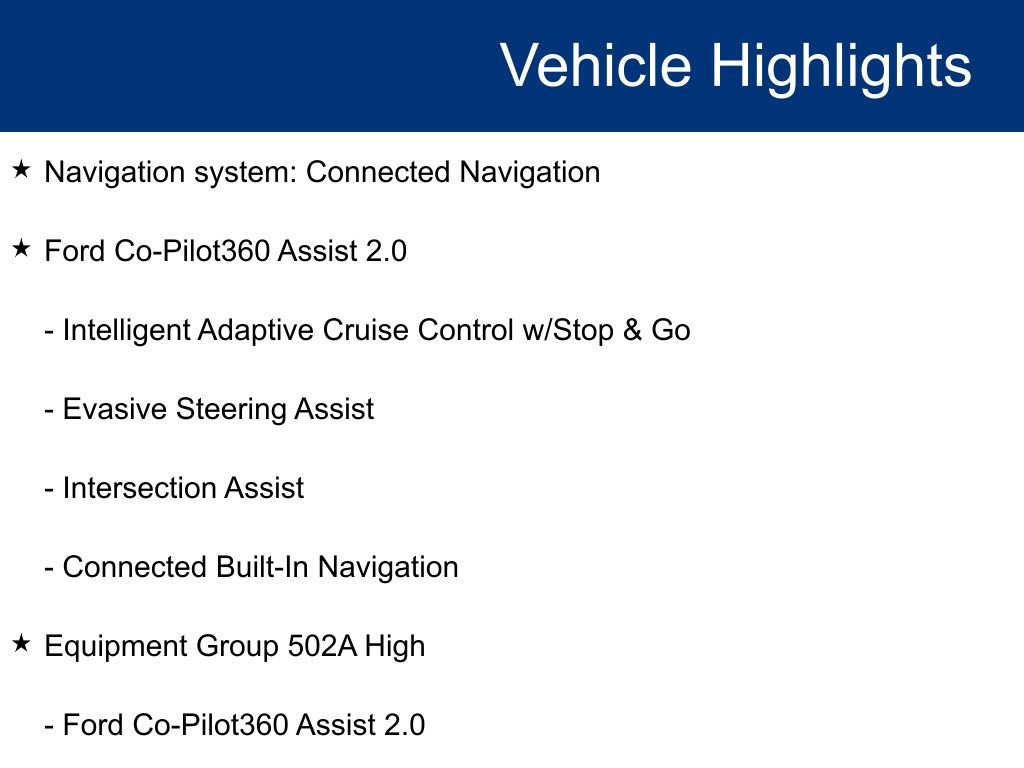 Vehicle Highlights

★ Navigation system: Connected Navigation

★ Ford Co-Pilot360 Assist 2.0

- Intelligent Adaptive Cruise Control w/Stop & Go

- Evasive Steering Assist

- Intersection Assist

- Connected Built-In Navigation

★ Equipment Group 502A High

- Ford Co-Pilot360 Assist 2.0